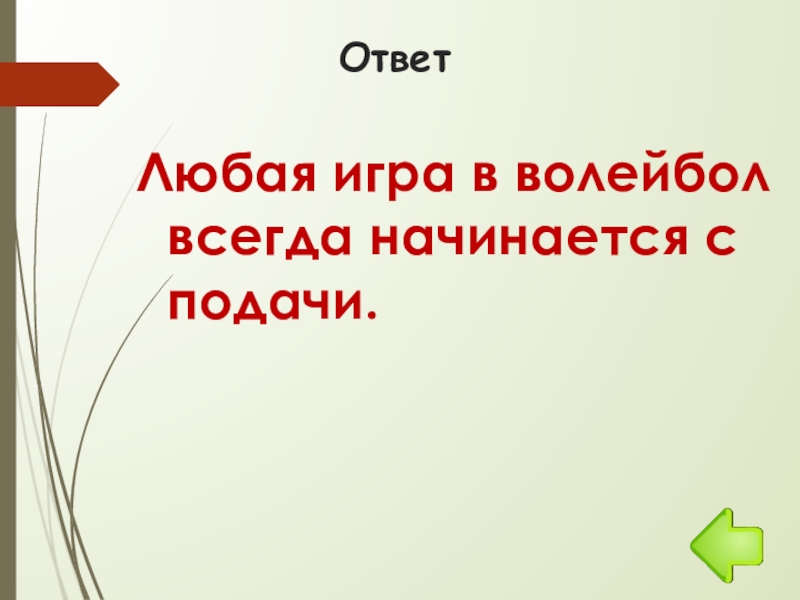 Ответ

Любая игра в волейбол всегда начинается с подачи.